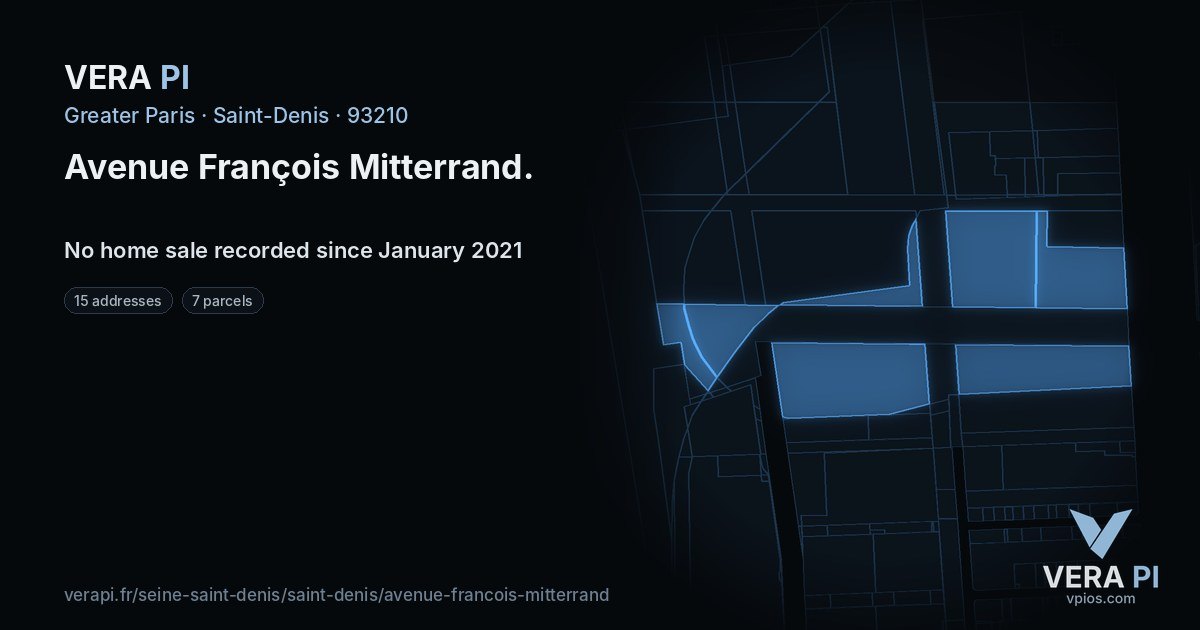 VERA PI

Greater Paris · Saint-Denis · 93210

Avenue François Mitterrand.

No home sale recorded since January 2021

15 addresses

7 parcels

verapi.fr/seine-saint-denis/saint-denis/avenue-francois-mitterrand

VERA PI
vpios.com